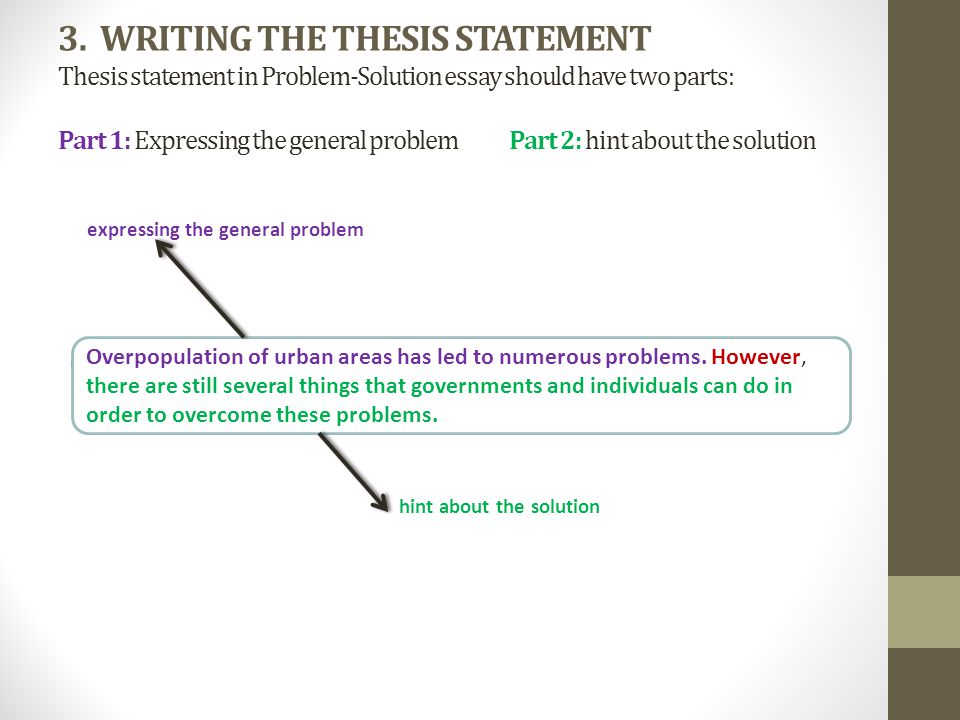 3. WRITING THE THESIS STATEMENT
Thesis statement in Problem-Solution essay should have two parts:

Part 1: Expressing the general problem Part 2: hint about the solution

expressing the general problem

Overpopulation of urban areas has led to numerous problems. However, there are still several things that governments and individuals can do in order to overcome these problems.

hint about the solution